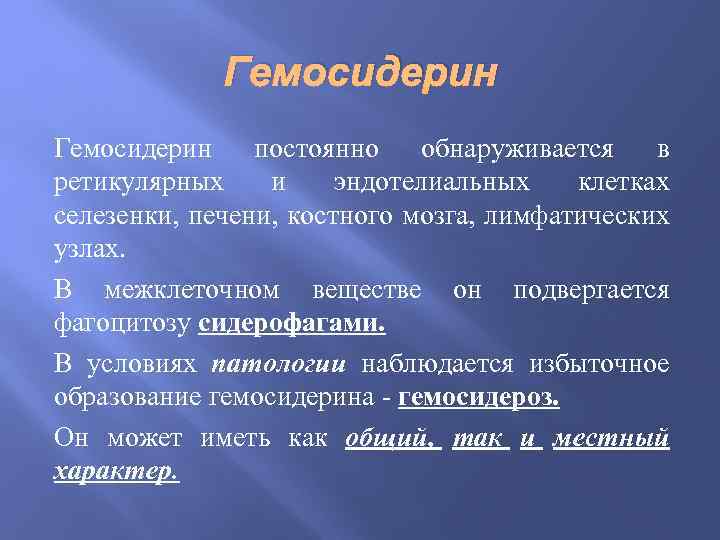 Гемосидерин

Гемосидерин постоянно обнаруживается в ретикулярных и эндотелиальных клетках селезенки, печени, костного мозга, лимфатических узлах.

В межклеточном веществе он подвергается фагоцитозу сидерофагами.

В условиях патологии наблюдается избыточное образование гемосидерина - гемосидероз.

Он может иметь как общий, так и местный характер.